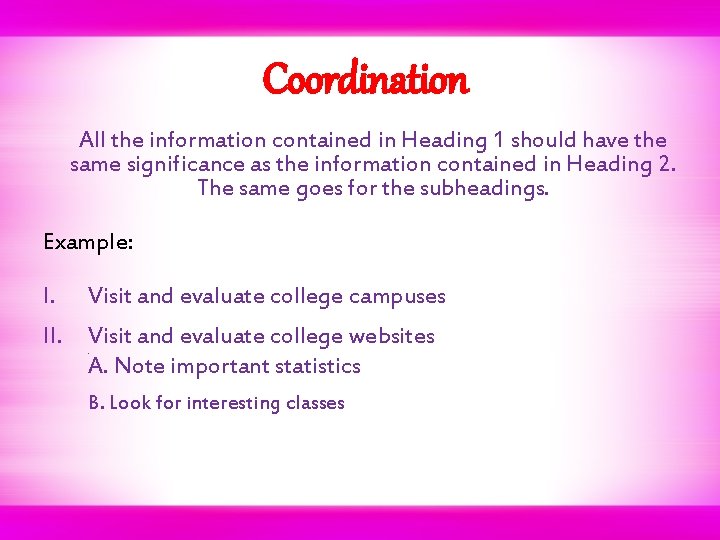 Coordination

All the information contained in Heading 1 should have the same significance as the information contained in Heading 2. The same goes for the subheadings.

Example:

I. Visit and evaluate college campuses

II. Visit and evaluate college websites
A. Note important statistics
B. Look for interesting classes